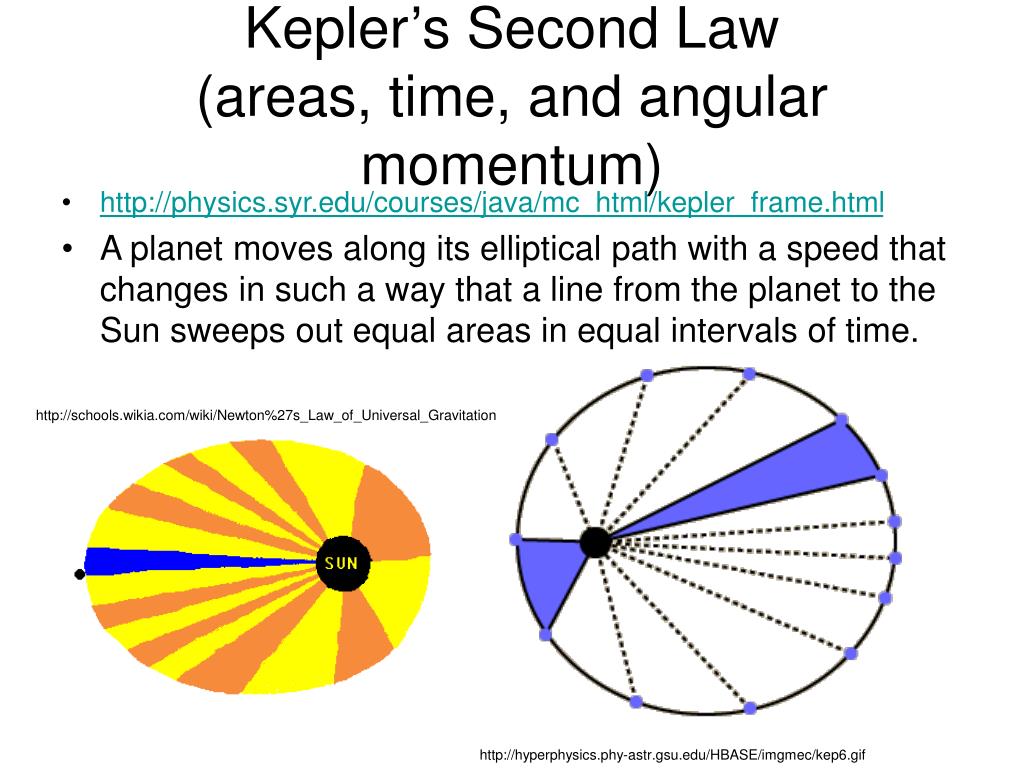 Kepler's Second Law
(areas, time, and angular momentum)

• http://physics.syr.edu/courses/java/mc_html/kepler_frame.html
• A planet moves along its elliptical path with a speed that changes in such a way that a line from the planet to the Sun sweeps out equal areas in equal intervals of time.

http://schools.wikia.com/wiki/Newton%27s_Law_of_Universal_Gravitation

SUN

http://hyperphysics.phy-astr.gsu.edu/HBASE/imgmec/kep6.gif